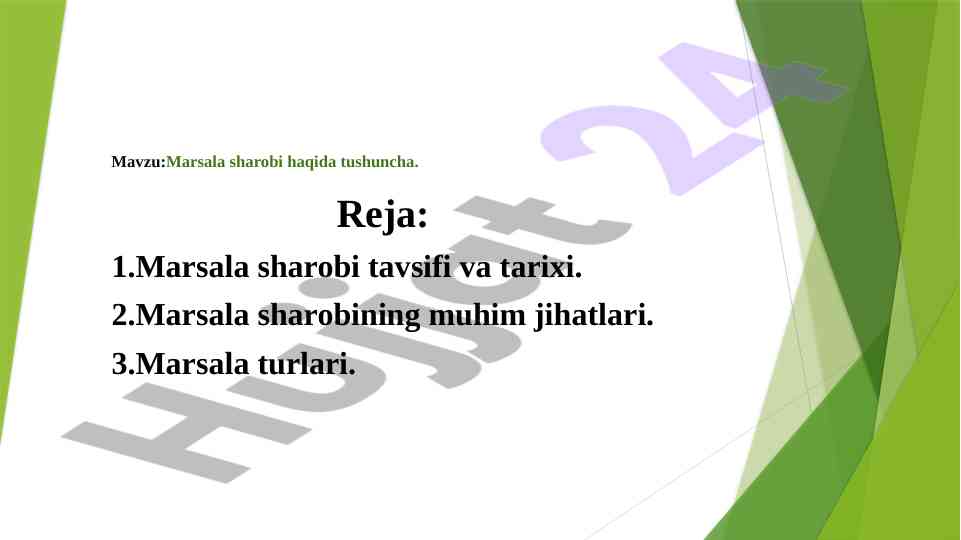 Mavzu:Marsala sharobi haqida tushuncha.

Reja:

1.Marsala sharobi tavsifi va tarixi.

2.Marsala sharobining muhim jihatlari.

3.Marsala turlari.

Hujjat 24